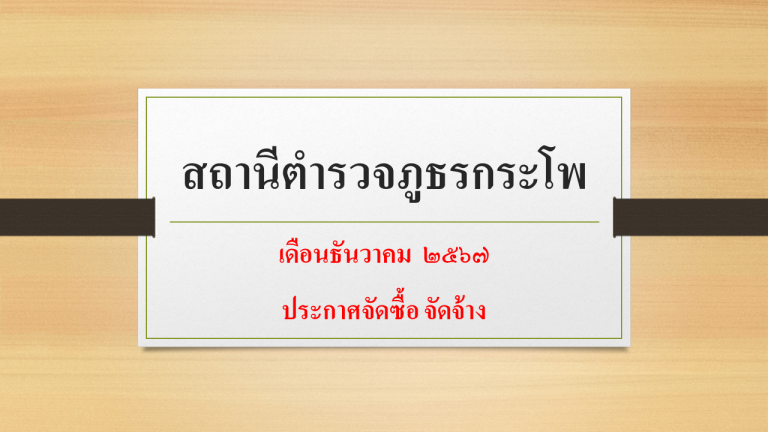 สถานีตำรวจภูธรกระโพ

เดือนธันวาคม ๒๕๖๗

ประกาศจัดซื้อ จัดจ้าง